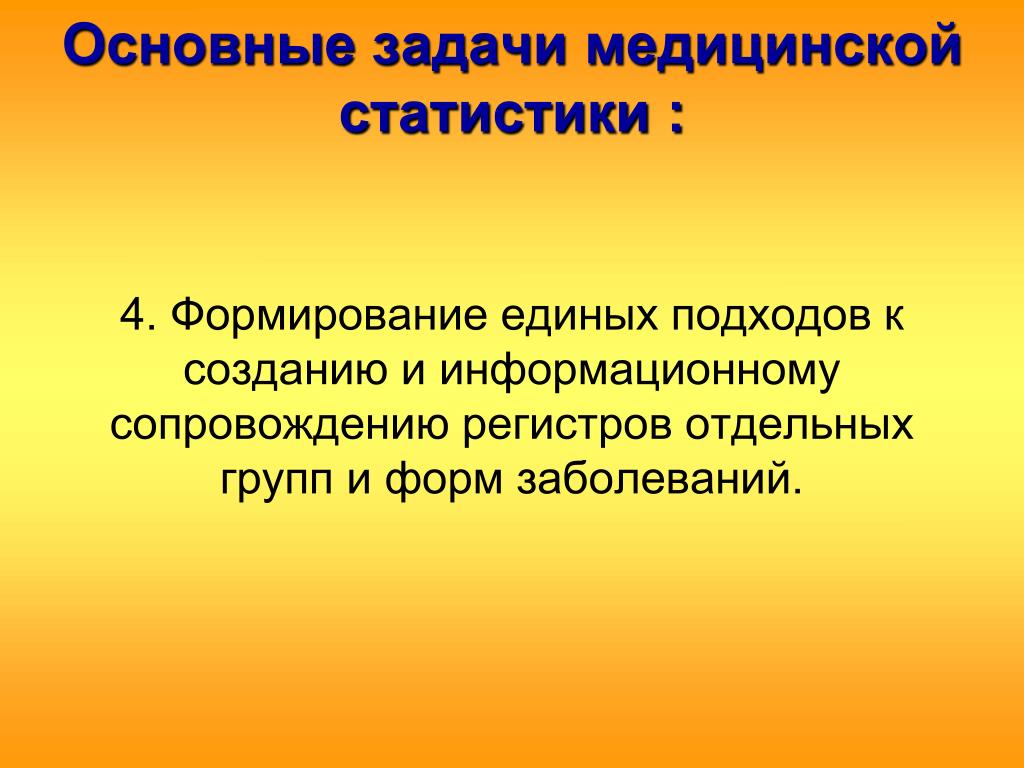 Основные задачи медицинской статистики :

4. Формирование единых подходов к созданию и информационному сопровождению регистров отдельных групп и форм заболеваний.